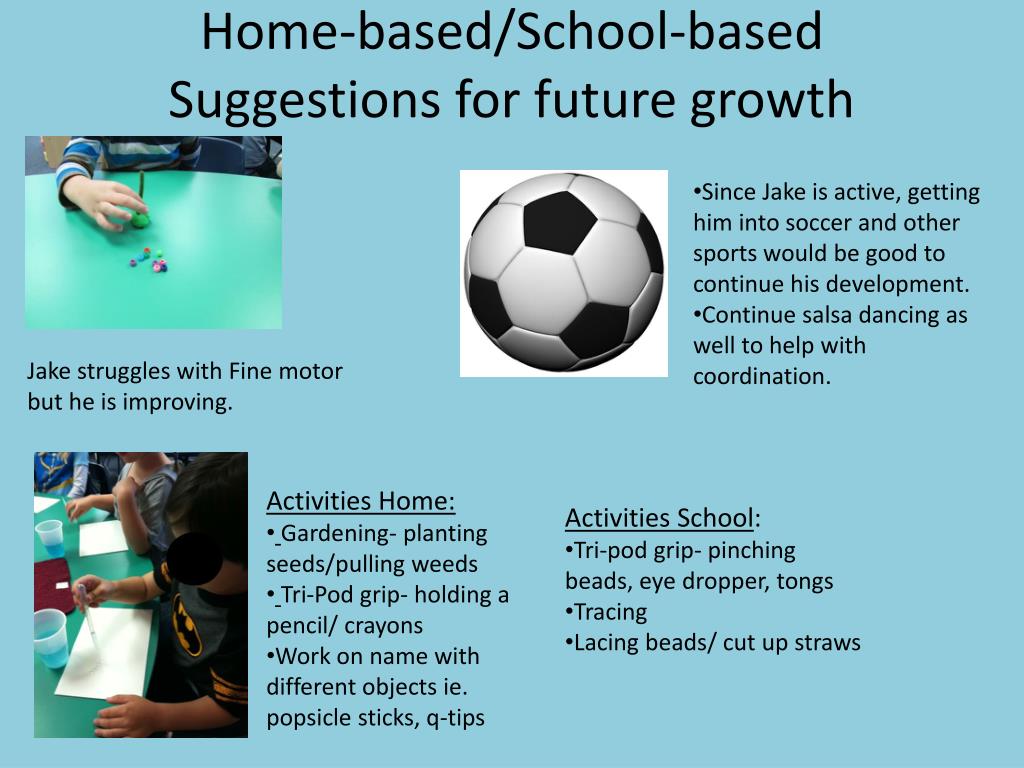 Home-based/School-based Suggestions for future growth

Jake struggles with Fine motor but he is improving.

•Since Jake is active, getting him into soccer and other sports would be good to continue his development.
•Continue salsa dancing as well to help with coordination.

Activities Home:
• Gardening- planting seeds/pulling weeds
• Tri-Pod grip- holding a pencil/ crayons
•Work on name with different objects ie. popsicle sticks, q-tips

Activities School:
•Tri-pod grip- pinching beads, eye dropper, tongs
•Tracing
•Lacing beads/ cut up straws